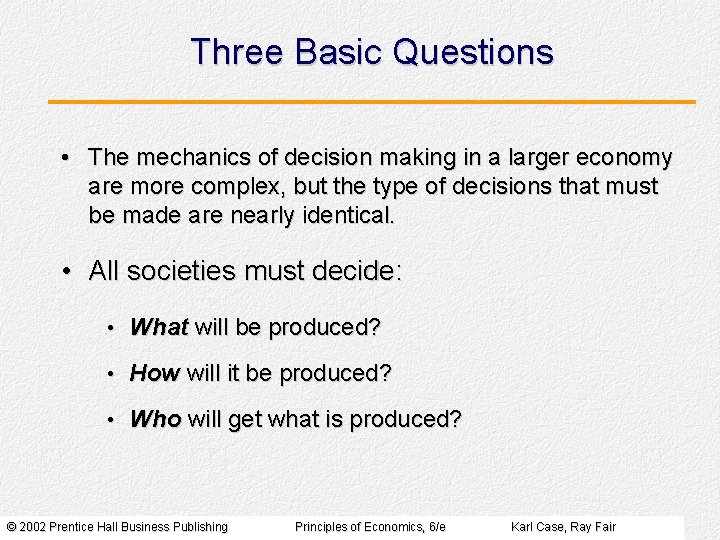 Three Basic Questions

• The mechanics of decision making in a larger economy are more complex, but the type of decisions that must be made are nearly identical.

• All societies must decide:

• What will be produced?

• How will it be produced?

• Who will get what is produced?

© 2002 Prentice Hall Business Publishing Principles of Economics, 6/e Karl Case, Ray Fair